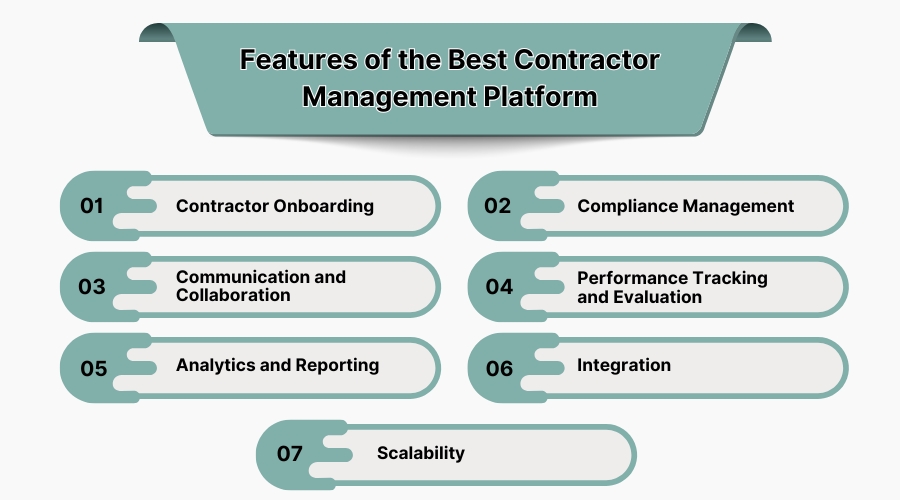 Features of the Best Contractor Management Platform

01 Contractor Onboarding

02 Compliance Management

03 Communication and Collaboration

04 Performance Tracking and Evaluation

05 Analytics and Reporting

06 Integration

07 Scalability